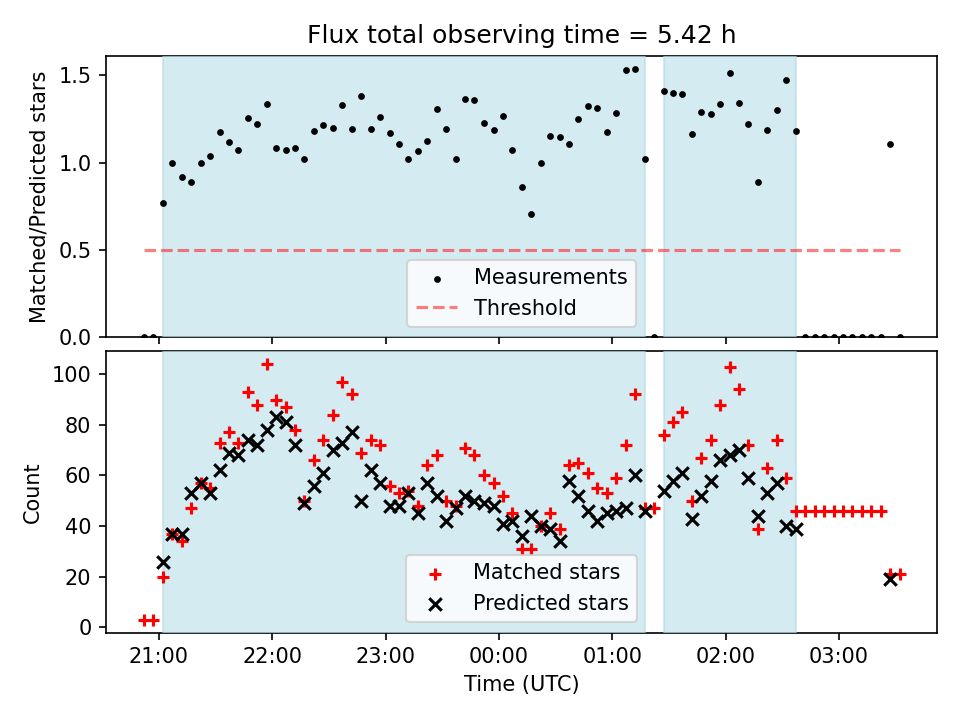 Flux total observing time = 5.42 h

Matched/Predicted stars

1.5
1.0
0.5
0.0

Measurements
Threshold

Count

100
80
60
40
20
0

Matched stars
Predicted stars

21:00 22:00 23:00 00:00 01:00 02:00 03:00

Time (UTC)